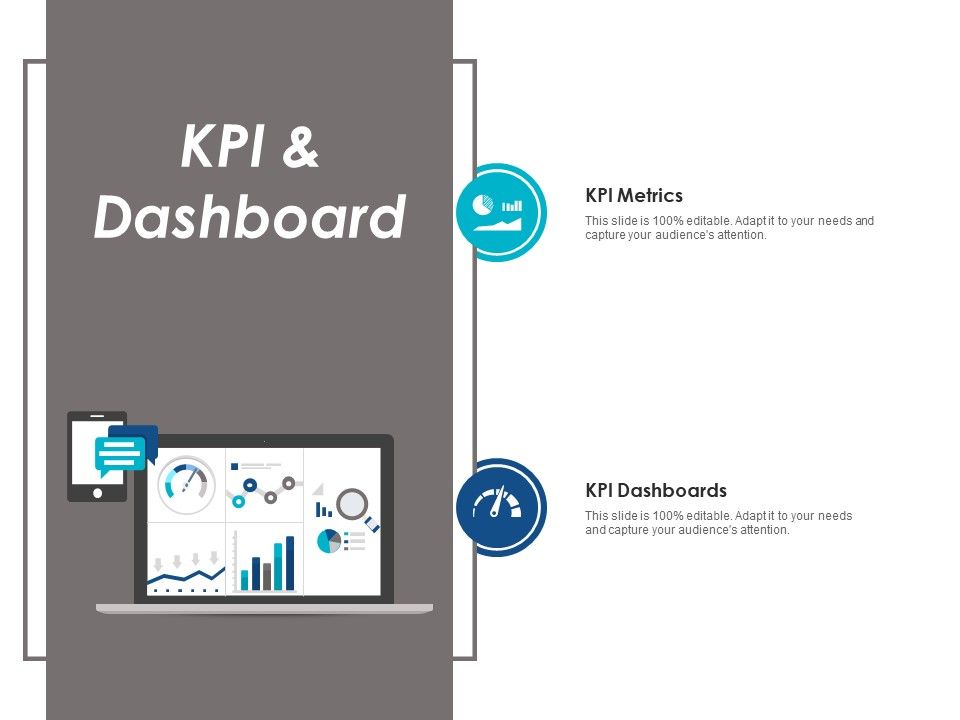 KPI & Dashboard

KPI Metrics

This slide is 100% editable. Adapt it to your needs and capture your audience's attention.

KPI Dashboards

This slide is 100% editable. Adapt it to your needs and capture your audience's attention.